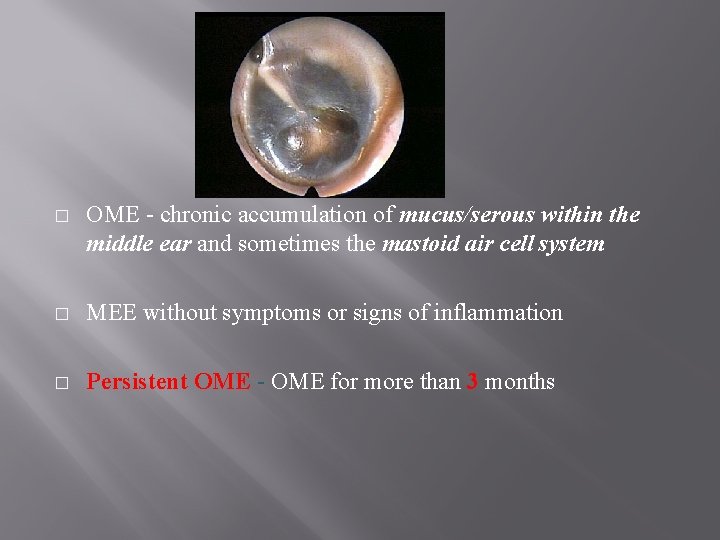 □ OME - chronic accumulation of mucus/serous within the middle ear and sometimes the mastoid air cell system

□ MEE without symptoms or signs of inflammation

□ Persistent OME - OME for more than 3 months